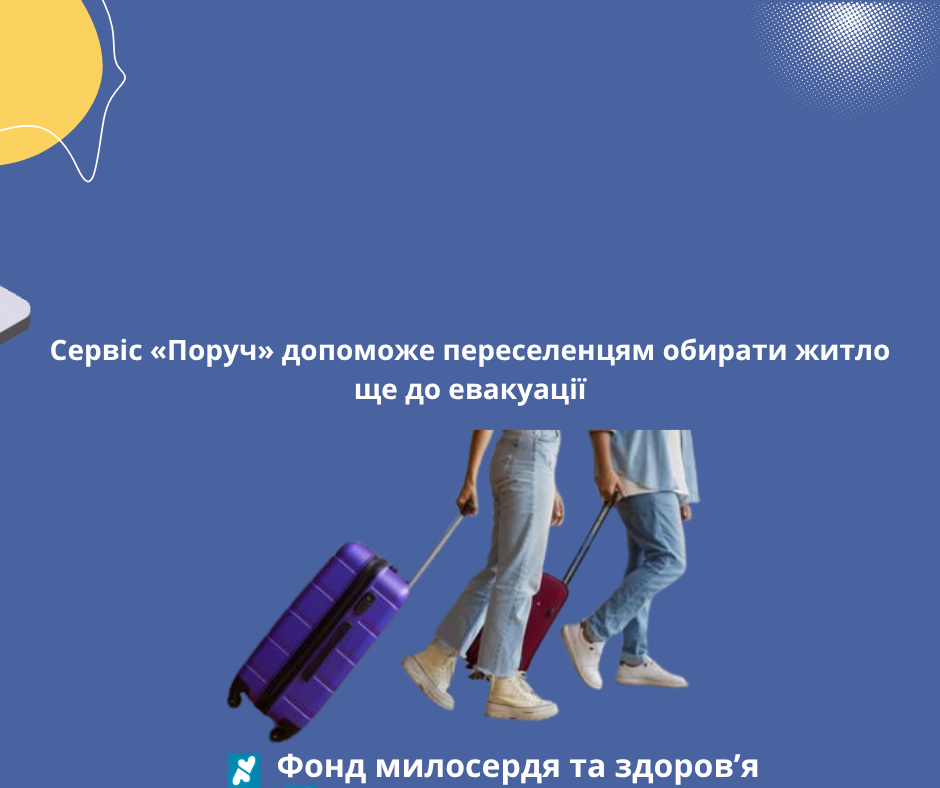 Сервіс «Поруч» допоможе переселенцям обирати житло ще до евакуації

Фонд милосердя та здоров’я